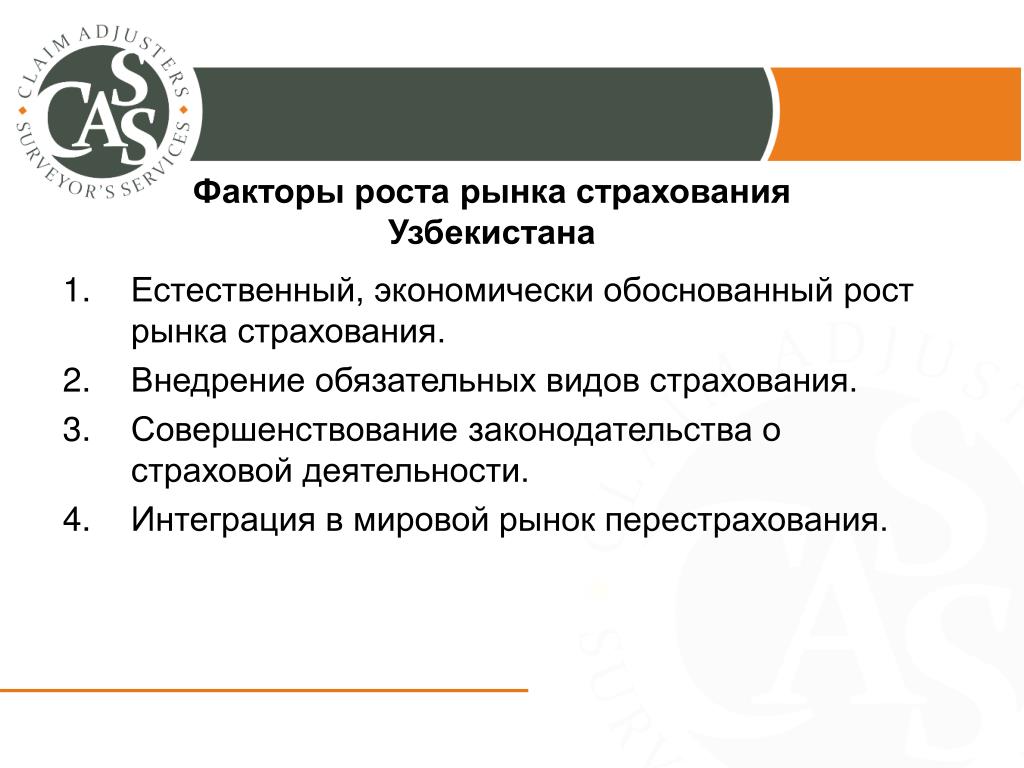 CLAIM ADJUSTERS
CAS
SURVEYOR'S SERVICES

Факторы роста рынка страхования Узбекистана

1. Естественный, экономически обоснованный рост рынка страхования.
2. Внедрение обязательных видов страхования.
3. Совершенствование законодательства о страховой деятельности.
4. Интеграция в мировой рынок перестрахования.